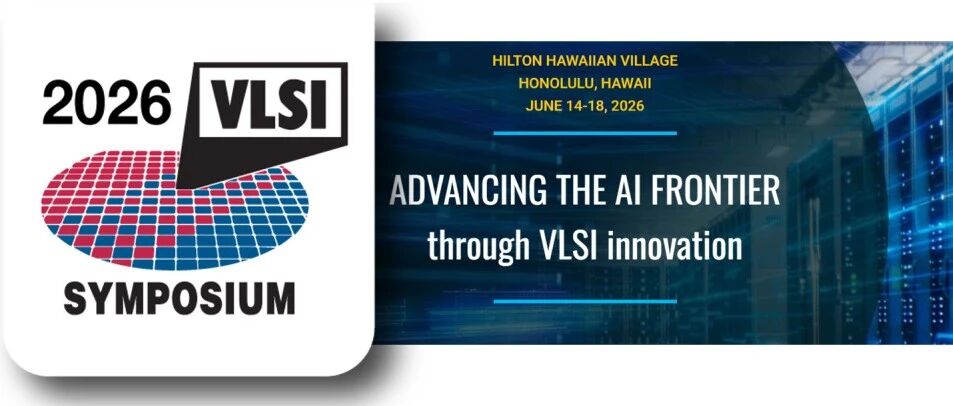 2026 VLSI
SYMPOSIUM

HILTON HAWAIIAN VILLAGE
HONOLULU, HAWAII
JUNE 14-18, 2026

ADVANCING THE AI FRONTIER
through VLSI innovation